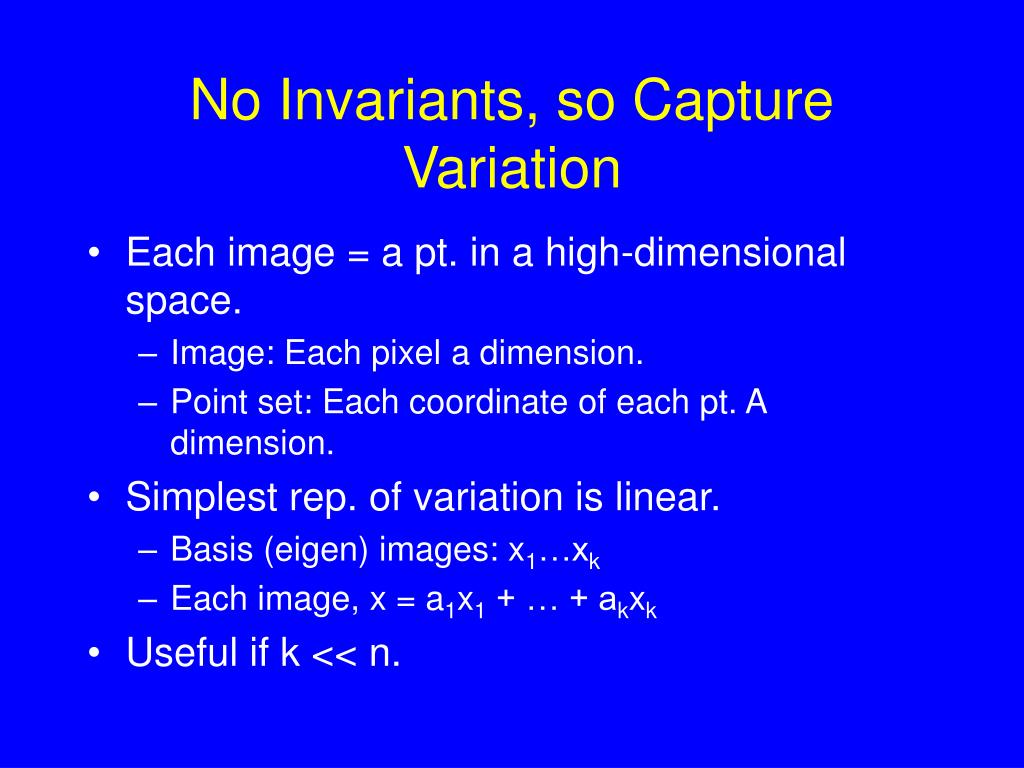 No Invariants, so Capture Variation

• Each image = a pt. in a high-dimensional space.
– Image: Each pixel a dimension.
– Point set: Each coordinate of each pt. A dimension.
• Simplest rep. of variation is linear.
– Basis (eigen) images: $x_1 \ldots x_k$
– Each image, $x = a_1x_1 + \ldots + a_kx_k$
• Useful if k << n.